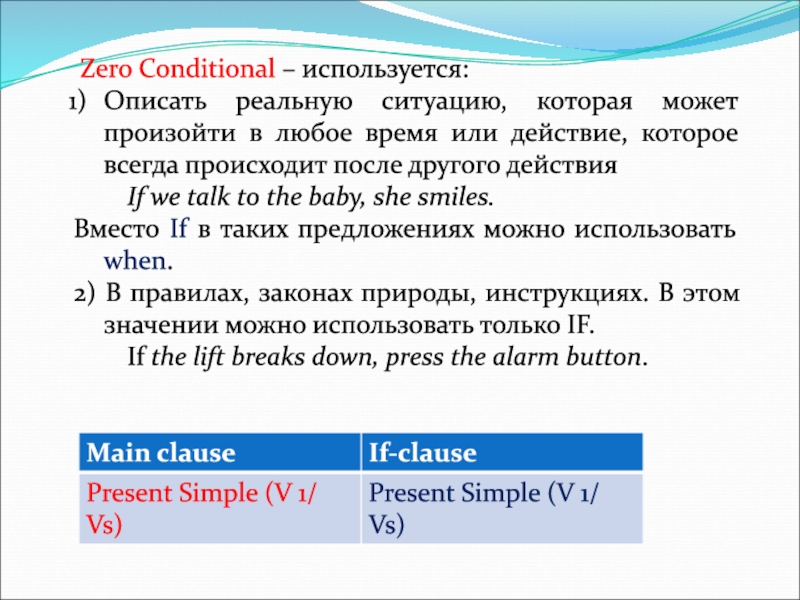 Zero Conditional – используется:

1) Описать реальную ситуацию, которая может произойти в любое время или действие, которое всегда происходит после другого действия

If we talk to the baby, she smiles.

Вместо If в таких предложениях можно использовать when.

2) В правилах, законах природы, инструкциях. В этом значении можно использовать только IF.

If the lift breaks down, press the alarm button.

| Main clause | If-clause |
|---|---|
| Present Simple (V 1/ Vs) | Present Simple (V 1/ Vs) |